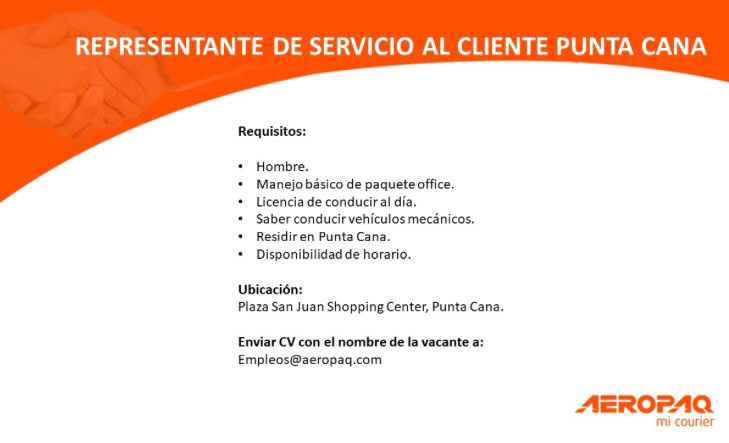 REPRESENTANTE DE SERVICIO AL CLIENTE PUNTA CANA

Requisitos:

• Hombre.
• Manejo básico de paquete office.
• Licencia de conducir al día.
• Saber conducir vehículos mecánicos.
• Residir en Punta Cana.
• Disponibilidad de horario.

Ubicación:
Plaza San Juan Shopping Center, Punta Cana.

Enviar CV con el nombre de la vacante a:
Empleos@aeropaq.com

AEROPAQ
mi courier